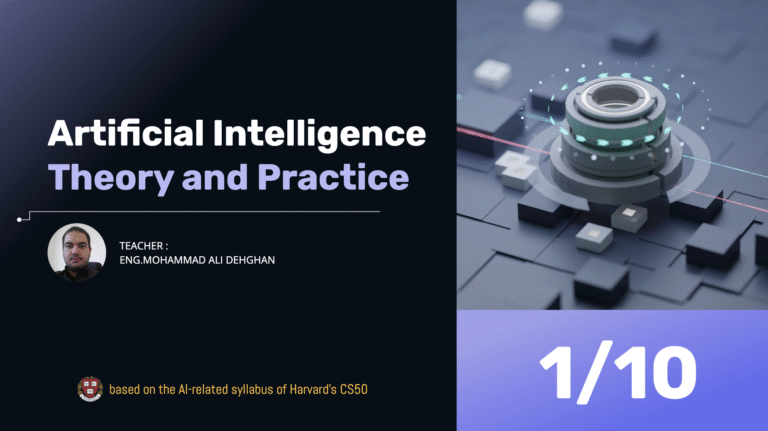 Artificial Intelligence
Theory and Practice

TEACHER :
ENG.MOHAMMAD ALI DEHGHAN

based on the AI-related syllabus of Harvard's CS50

1/10